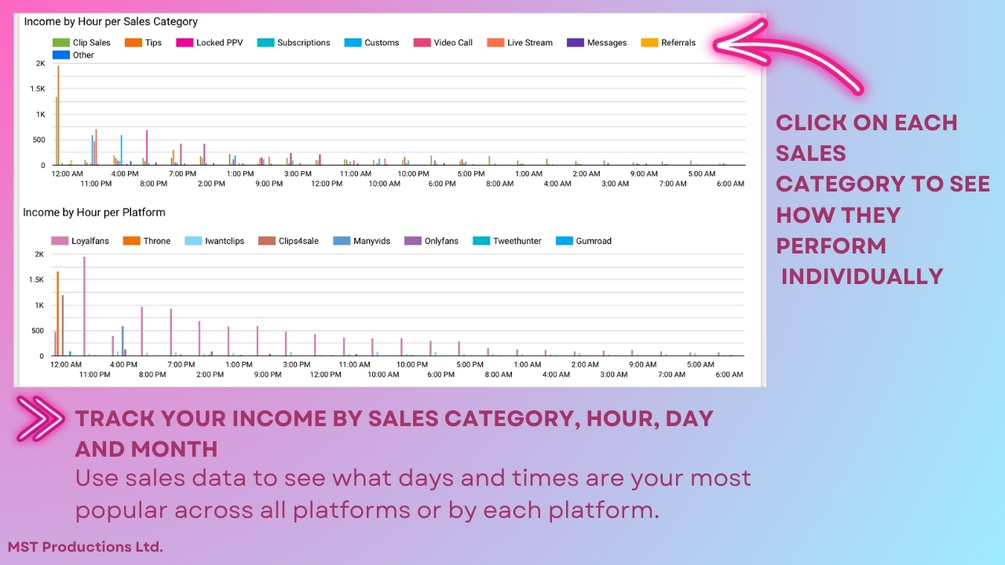 Income by Hour per Sales Category

Clip Sales Tips Locked PPV Subscriptions Customs Video Call Live Stream Messages Referrals Other

2K
1.5K
1K
500
0

12:00 AM 4:00 PM 7:00 PM 1:00 PM 3:00 PM 11:00 AM 10:00 PM 5:00 PM 1:00 AM 2:00 AM 9:00 AM 5:00 AM
11:00 PM 8:00 PM 2:00 PM 9:00 PM 12:00 PM 10:00 AM 6:00 PM 8:00 AM 4:00 AM 3:00 AM 7:00 AM 6:00 AM

Income by Hour per Platform

Loyalfans Throne Iwantclips Clips4sale Manyvids Onlyfans Tweethunter Gumroad

2K
1.5K
1K
500
0

12:00 AM 4:00 PM 7:00 PM 1:00 PM 3:00 PM 11:00 AM 10:00 PM 5:00 PM 1:00 AM 2:00 AM 9:00 AM 5:00 AM
11:00 PM 8:00 PM 2:00 PM 9:00 PM 12:00 PM 10:00 AM 6:00 PM 8:00 AM 4:00 AM 3:00 AM 7:00 AM 6:00 AM

CLICK ON EACH SALES CATEGORY TO SEE HOW THEY PERFORM INDIVIDUALLY

TRACK YOUR INCOME BY SALES CATEGORY, HOUR, DAY AND MONTH
Use sales data to see what days and times are your most popular across all platforms or by each platform.

MST Productions Ltd.